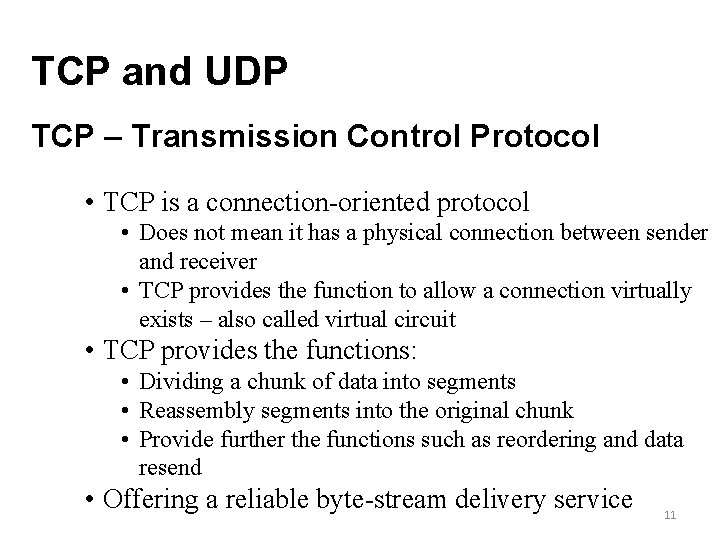 TCP and UDP

TCP – Transmission Control Protocol

• TCP is a connection-oriented protocol
  • Does not mean it has a physical connection between sender and receiver
  • TCP provides the function to allow a connection virtually exists – also called virtual circuit
• TCP provides the functions:
  • Dividing a chunk of data into segments
  • Reassembly segments into the original chunk
  • Provide further the functions such as reordering and data resend
• Offering a reliable byte-stream delivery service

11